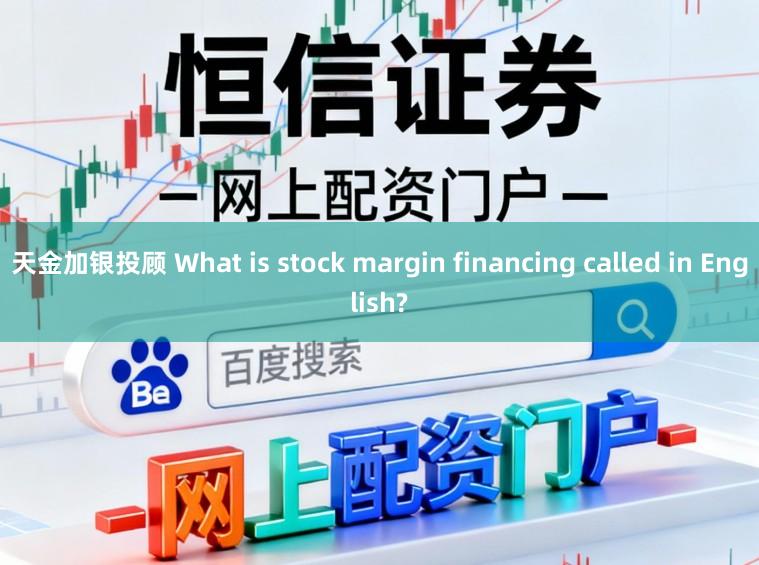 恒信证券

— 网上配资门户 —

天金加银投顾 What is stock margin financing called in English?

Be

百度搜索

-网上配资门户-